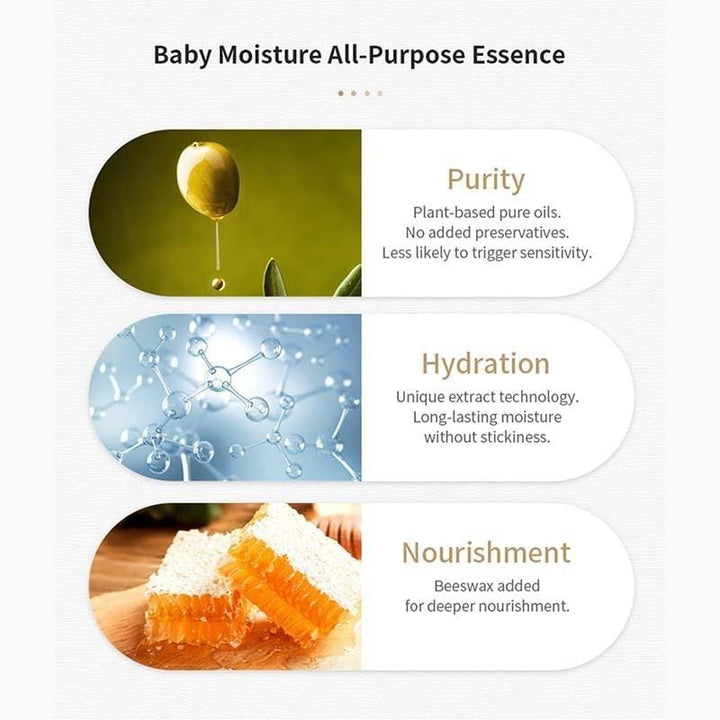 Baby Moisture All-Purpose Essence

Purity
Plant-based pure oils.
No added preservatives.
Less likely to trigger sensitivity.

Hydration
Unique extract technology.
Long-lasting moisture
without stickiness.

Nourishment
Beeswax added
for deeper nourishment.